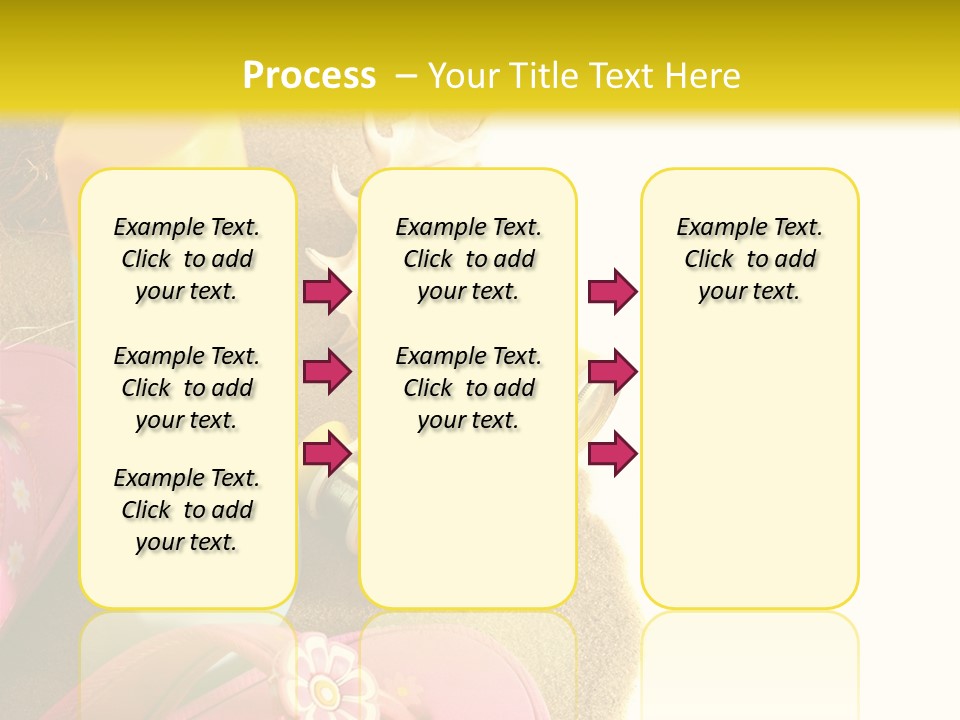 Process – Your Title Text Here

Example Text. Click to add your text.

Example Text. Click to add your text.

Example Text. Click to add your text.

Example Text. Click to add your text.

Example Text. Click to add your text.

Example Text. Click to add your text.